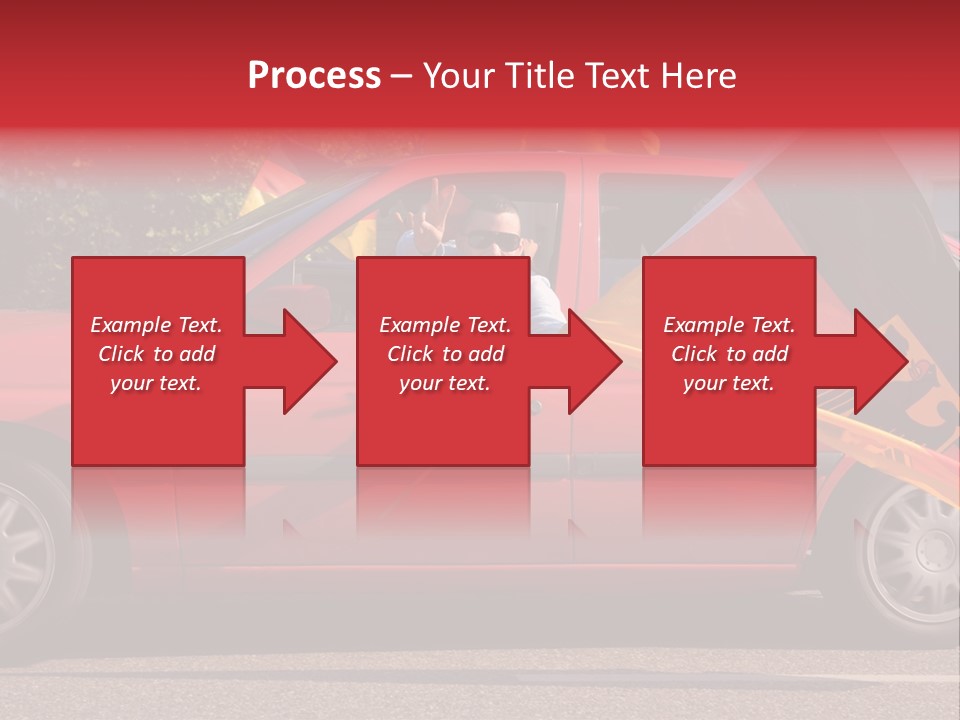 Process – Your Title Text Here

Example Text. Click to add your text.

Example Text. Click to add your text.

Example Text. Click to add your text.